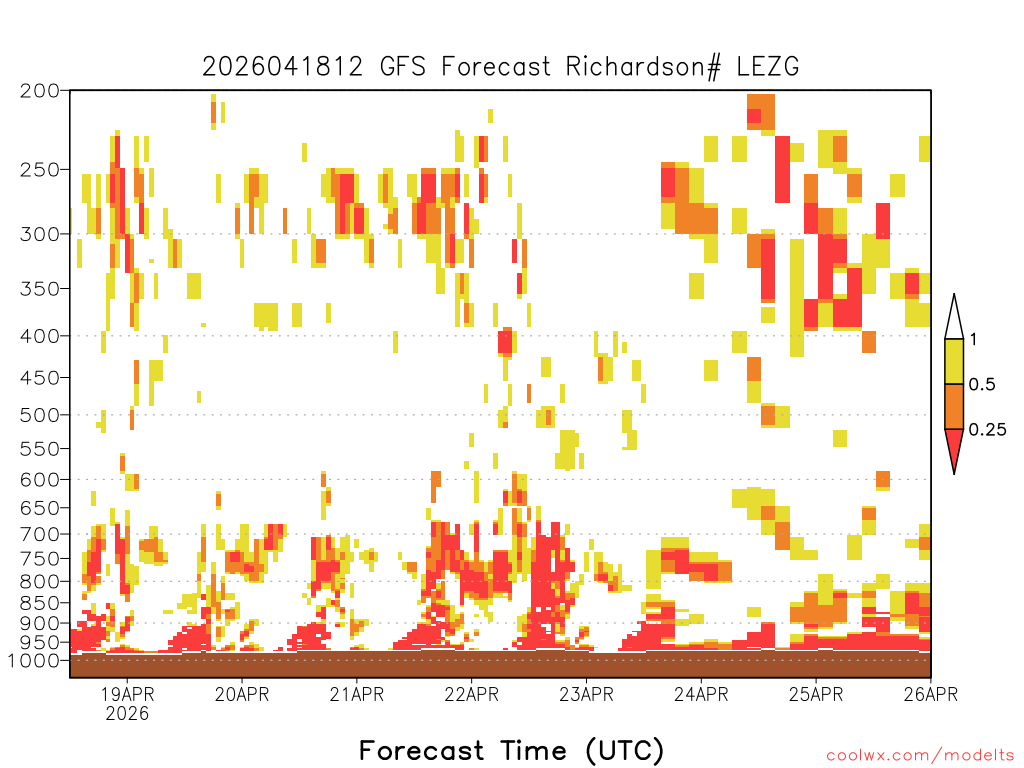 2026041812 GFS Forecast Richardson# LEZG

200
250
300
350
400
450
500
550
600
650
700
750
800
850
900
950
1000

1
0.5
0.25

19APR
2026
20APR
21APR
22APR
23APR
24APR
25APR
26APR

Forecast Time (UTC)

coolwx.com/modelts